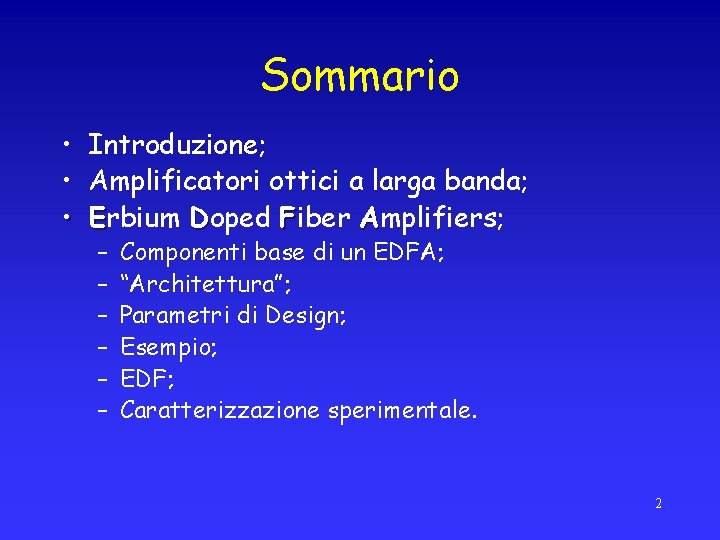 Sommario

• Introduzione;
• Amplificatori ottici a larga banda;
• Erbium Doped Fiber Amplifiers;
– Componenti base di un EDFA;
– “Architettura”;
– Parametri di Design;
– Esempio;
– EDF;
– Caratterizzazione sperimentale.

2